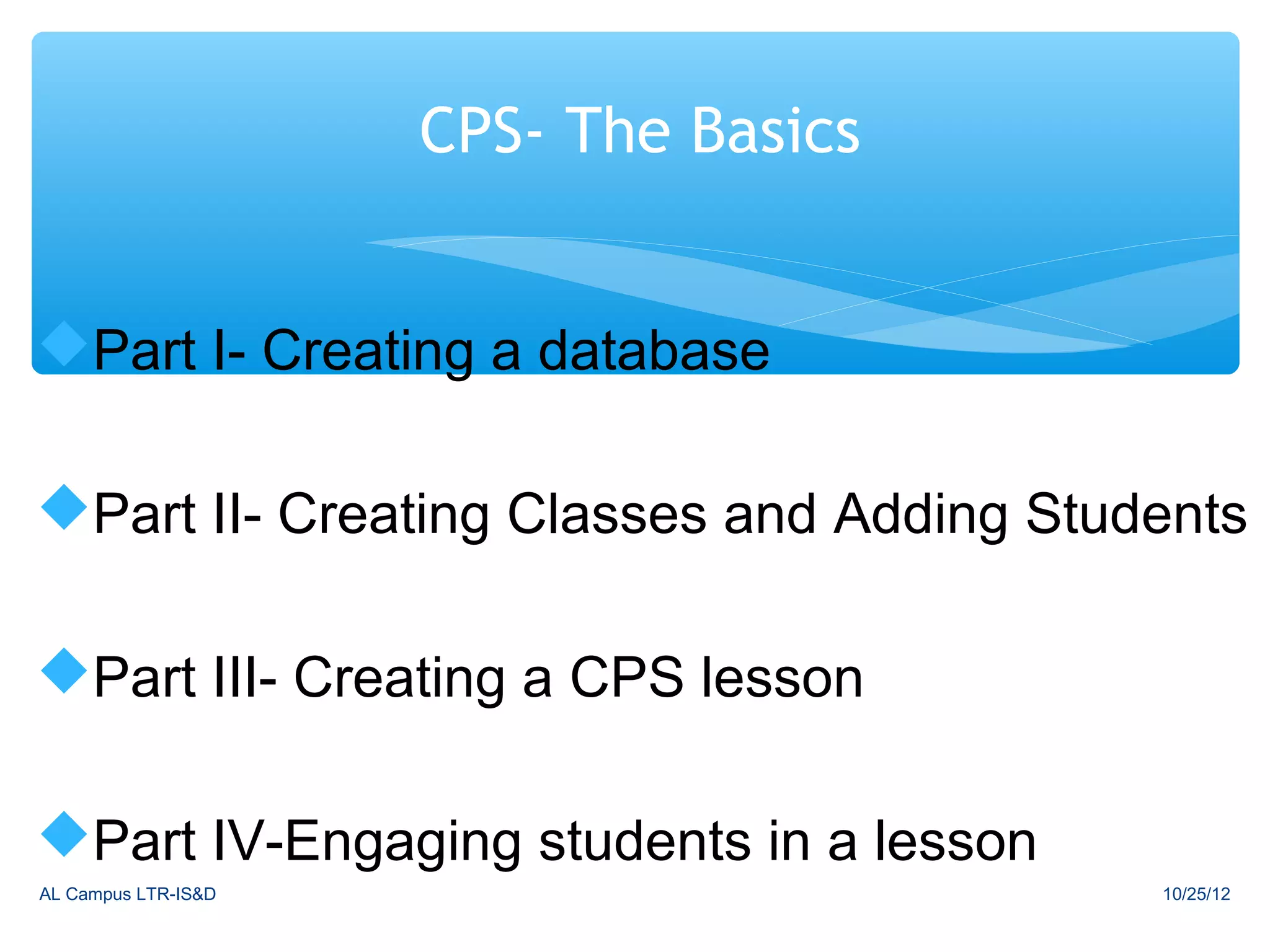 CPS- The Basics

Part I- Creating a database

Part II- Creating Classes and Adding Students

Part III- Creating a CPS lesson

Part IV-Engaging students in a lesson

AL Campus LTR-IS&D

10/25/12